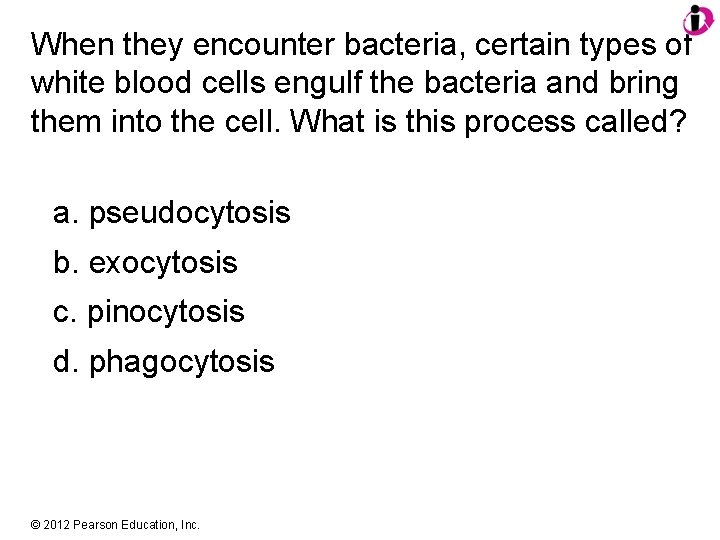 When they encounter bacteria, certain types of white blood cells engulf the bacteria and bring them into the cell. What is this process called?

a. pseudocytosis
b. exocytosis
c. pinocytosis
d. phagocytosis

© 2012 Pearson Education, Inc.